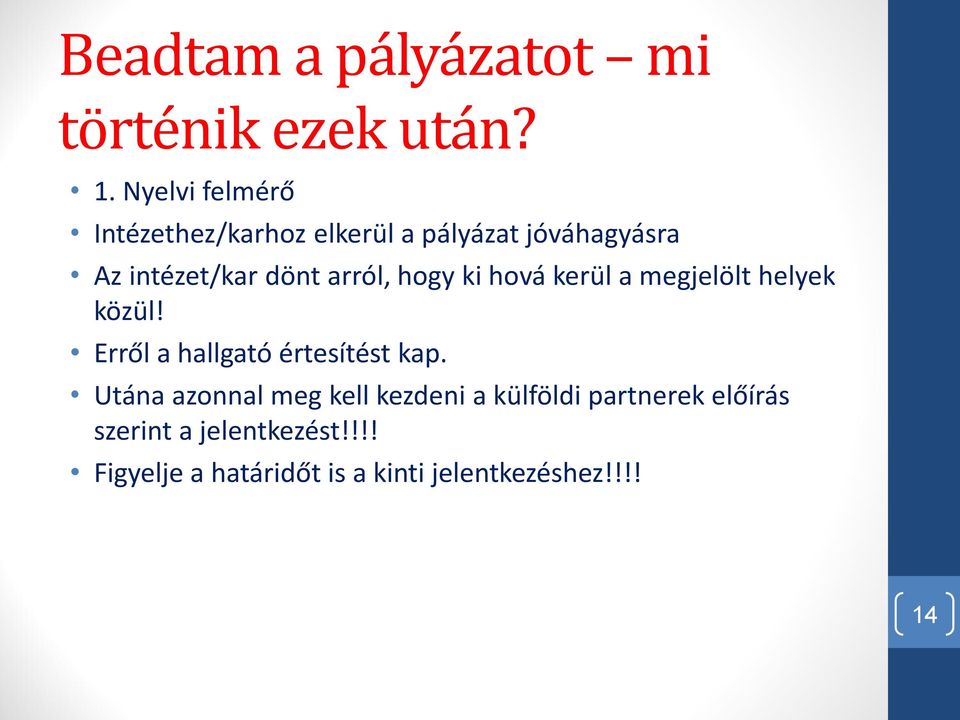 Beadtam a pályázatot – mi történik ezek után?

• 1. Nyelvi felmérő
• Intézethez/karhoz elkerül a pályázat jóváhagyásra
• Az intézet/kar dönt arról, hogy ki hová kerül a megjelölt helyek közül!
• Erről a hallgató értesítést kap.
• Utána azonnal meg kell kezdeni a külföldi partnerek előírás szerint a jelentkezést!!!!
• Figyelje a határidőt is a kinti jelentkezéshez!!!!

14